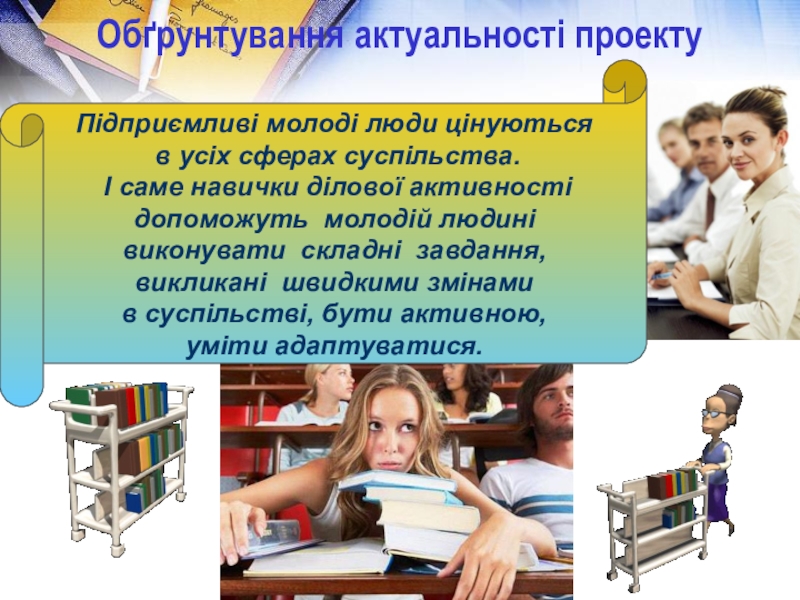 Обґрунтування актуальності проекту

Підприємливі молоді люди цінуються в усіх сферах суспільства.
І саме навички ділової активності допоможуть молодій людині виконувати складні завдання, викликані швидкими змінами в суспільстві, бути активною, уміти адаптуватися.